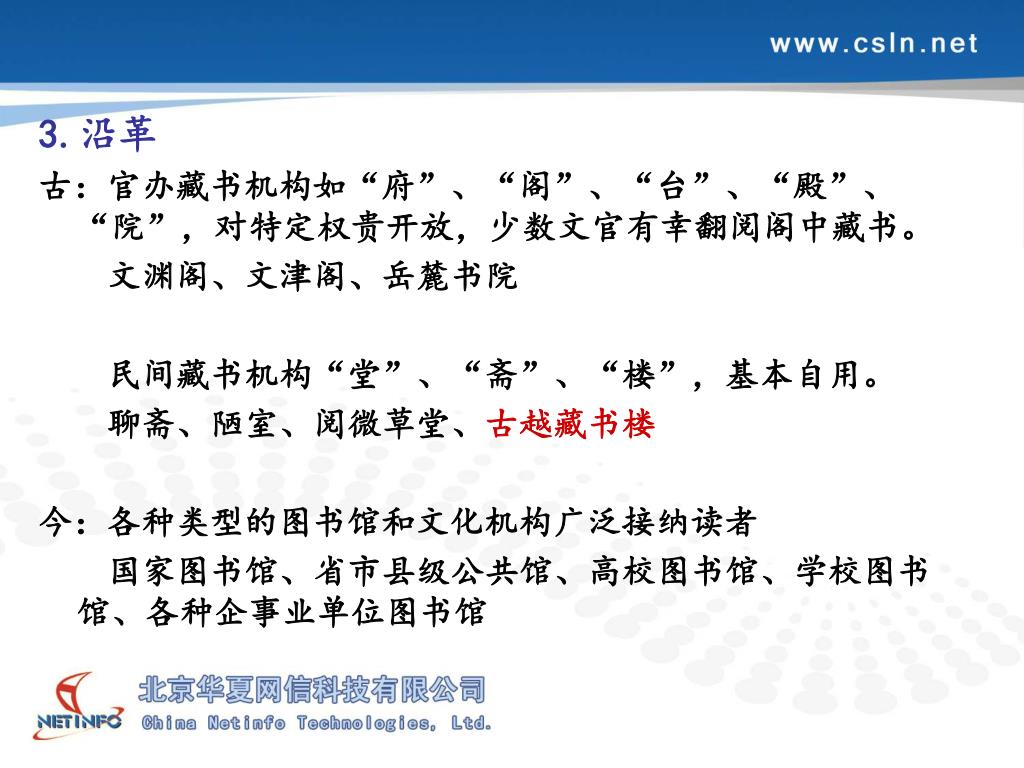 www.csln.net

3. 沿革

古：官办藏书机构如“府”、“阁”、“台”、“殿”、“院”，对特定权贵开放，少数文官有幸翻阅阁中藏书。

文渊阁、文津阁、岳麓书院

民间藏书机构“堂”、“斋”、“楼”，基本自用。

聊斋、陋室、阅微草堂、古越藏书楼

今：各种类型的图书馆和文化机构广泛接纳读者

国家图书馆、省市县级公共馆、高校图书馆、学校图书馆、各种企事业单位图书馆

NETINFO 北京华夏网信科技有限公司
China Netinfo Technologies, Ltd.